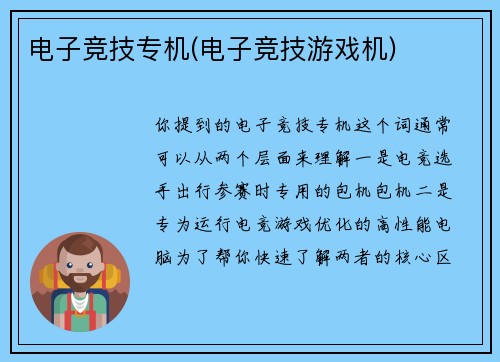 电子竞技专机(电子竞技游戏机)

你提到的电子竞技专机这个词通常可以从两个层面来理解一是电竞选手出行参赛时专用的包机包机二是专为运行电竞游戏优化的高性能电脑为了帮你快速了解两者的核心区